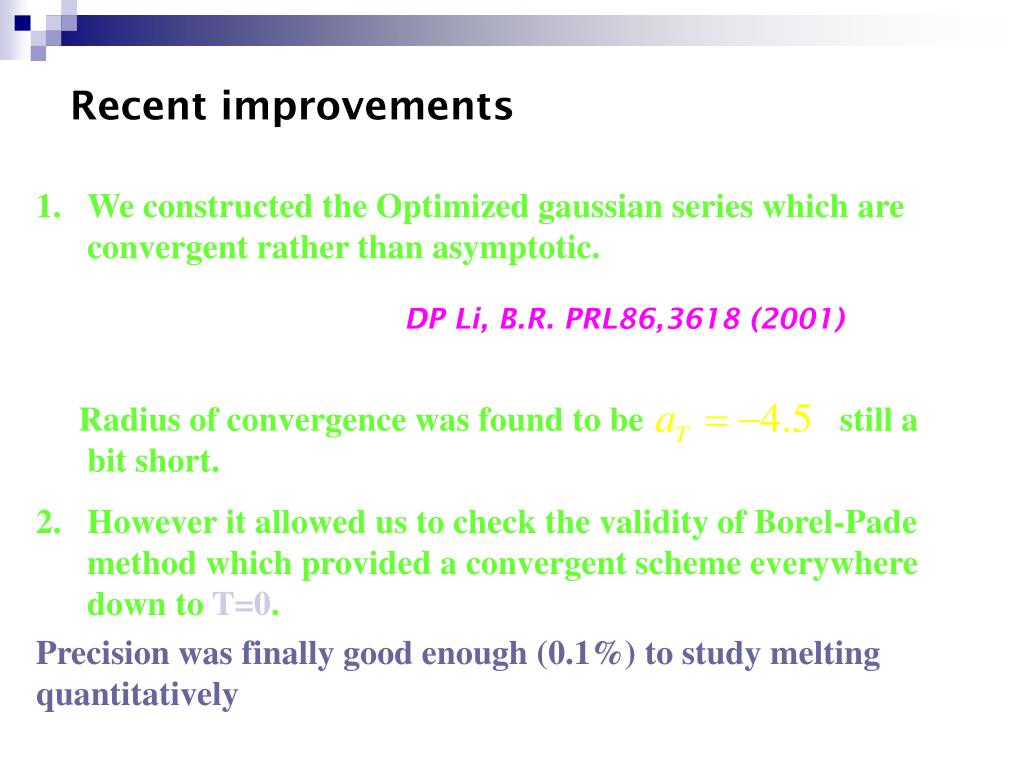 Recent improvements

1. We constructed the Optimized gaussian series which are convergent rather than asymptotic.

DP Li, B.R. PRL86,3618 (2001)

Radius of convergence was found to be $a_T = -4.5$ still a bit short.

2. However it allowed us to check the validity of Borel-Pade method which provided a convergent scheme everywhere down to T=0.

Precision was finally good enough (0.1%) to study melting quantitatively